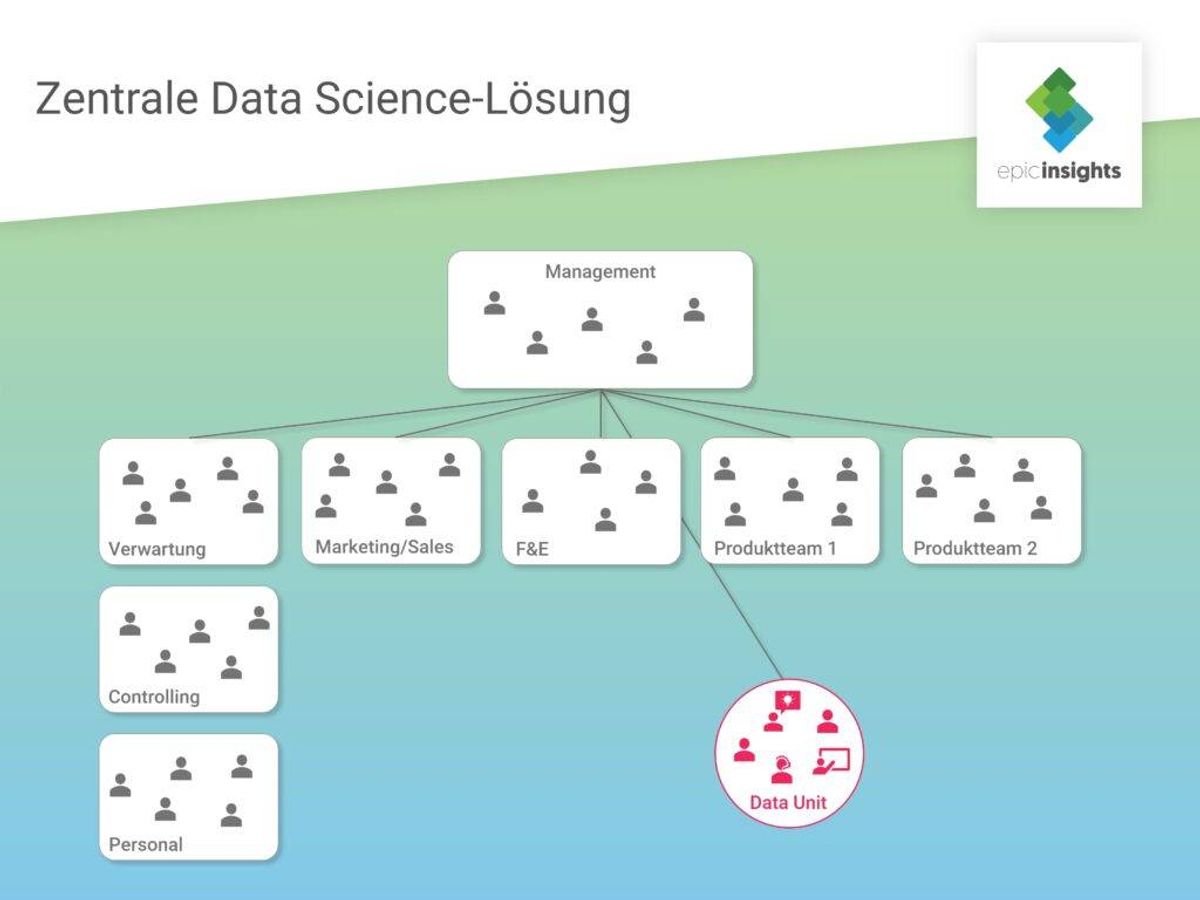 Zentrale Data Science-Lösung

epicinsights

Management

Verwartung

Marketing/Sales

F&E

Produktteam 1

Produktteam 2

Controlling

Personal

Data Unit